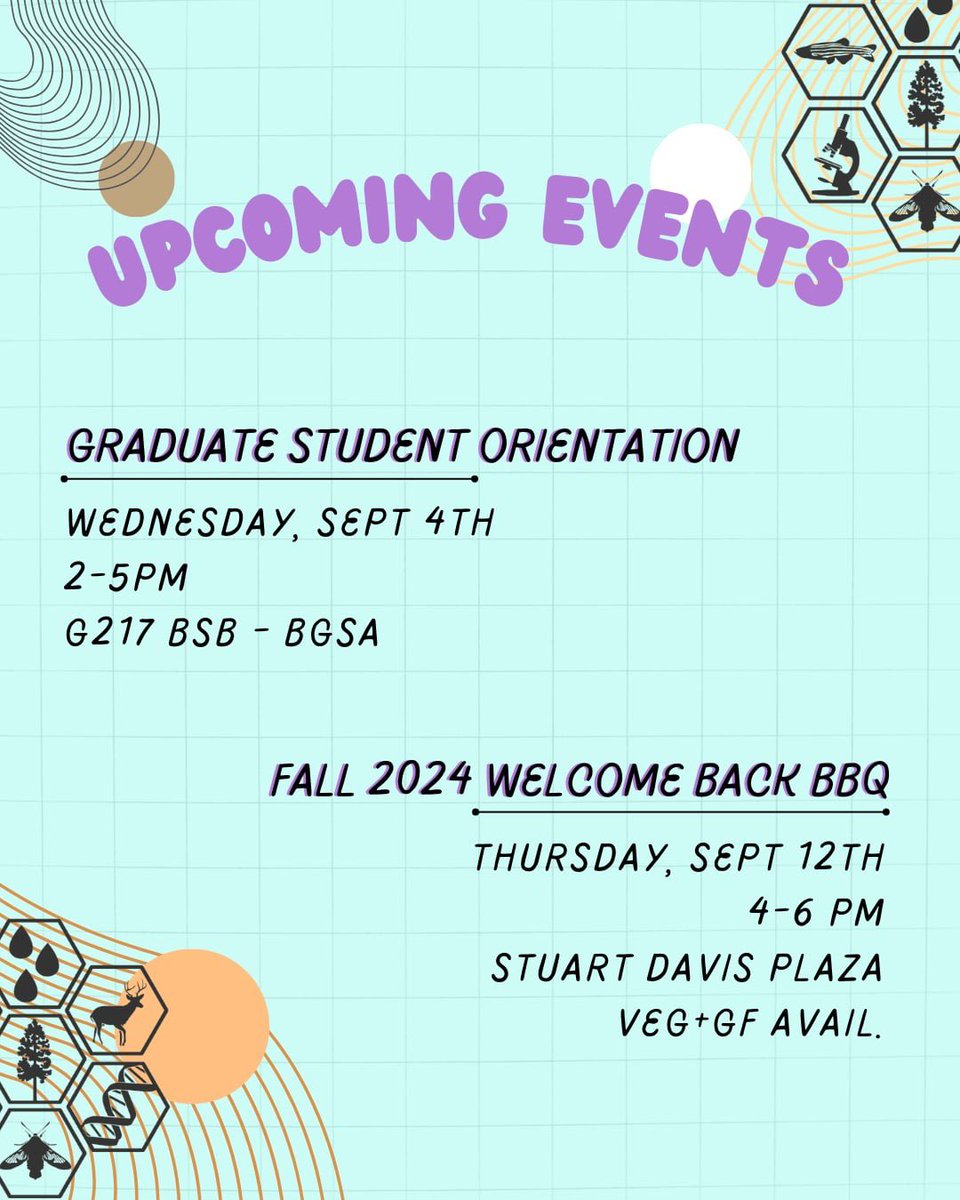 UPCOMING EVENTS

GRADUATE STUDENT ORIENTATION

WEDNESDAY, SEPT 4TH
2-5PM
G217 BSB - BGSA

FALL 2024 WELCOME BACK BBQ

THURSDAY, SEPT 12TH
4-6 PM
STUART DAVIS PLAZA
VEG+GF AVAIL.